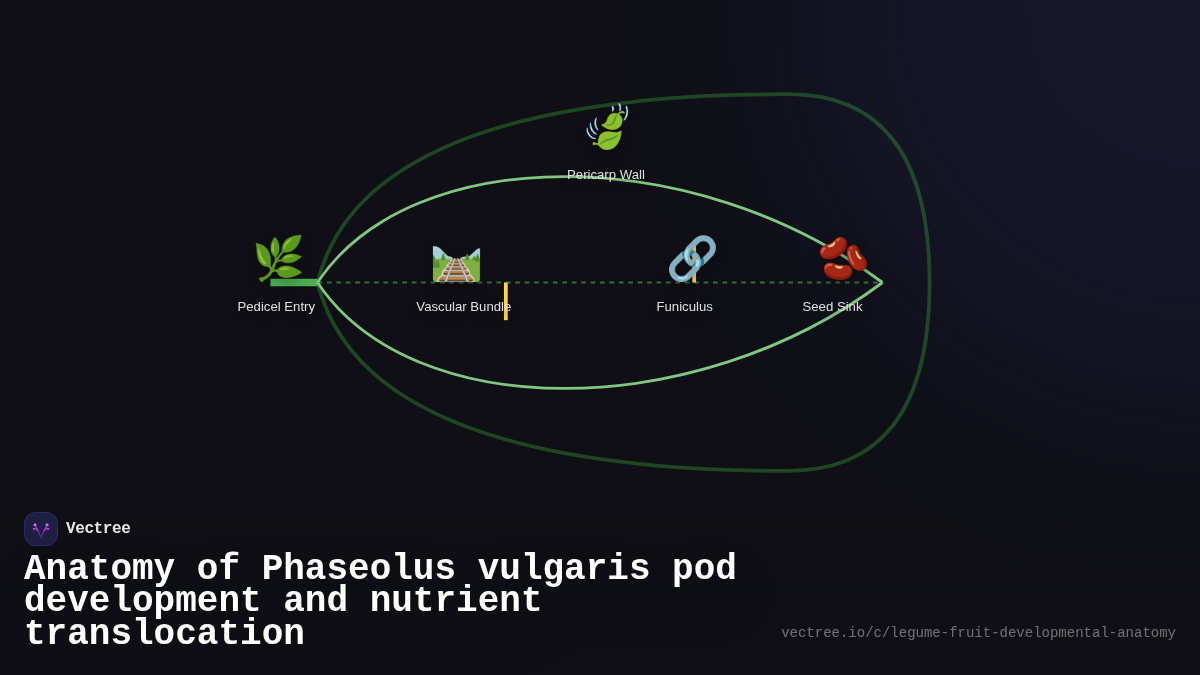 Pericarp Wall

Pedicel Entry

Vascular Bundle

Funiculus

Seed Sink

Vectree

Anatomy of Phaseolus vulgaris pod development and nutrient translocation

vectree.io/c/legume-fruit-developmental-anatomy